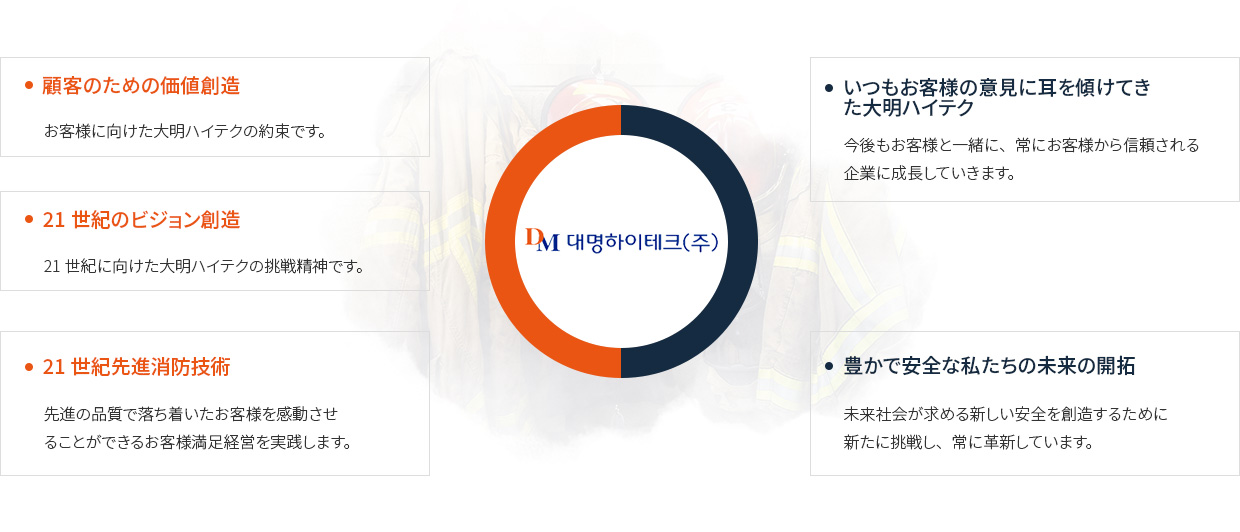 顧客のための価値創造

お客様に向けた大明ハイテクの約束です。

21 世紀のビジョン創造

21 世紀に向けた大明ハイテクの挑戦精神です。

21 世紀先進消防技術

先進の品質で落ち着いたお客様を感動させることができるお客様満足経営を実践します。

DM 대명하이테크(주)

いつもお客様の意見に耳を傾けてきた大明ハイテク

今後もお客様と一緒に、常にお客様から信頼される企業に成長していきます。

豊かで安全な私たちの未来の開拓

未来社会が求める新しい安全を創造するために新たに挑戦し、常に革新しています。